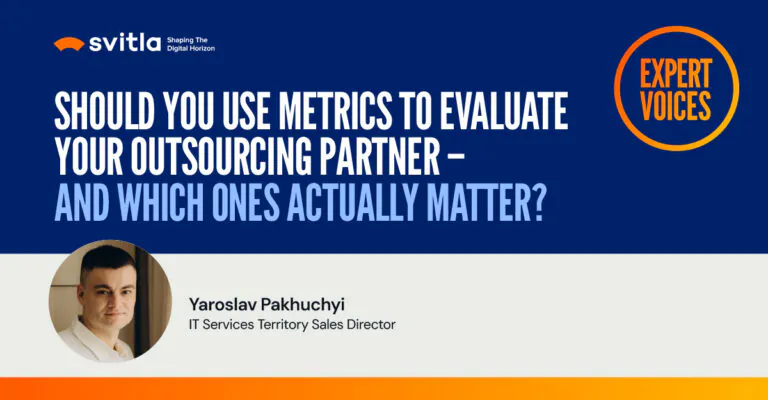 svitla Shaping The Digital Horizon

EXPERT VOICES

SHOULD YOU USE METRICS TO EVALUATE YOUR OUTSOURCING PARTNER – AND WHICH ONES ACTUALLY MATTER?

Yaroslav Pakhuchyi
IT Services Territory Sales Director